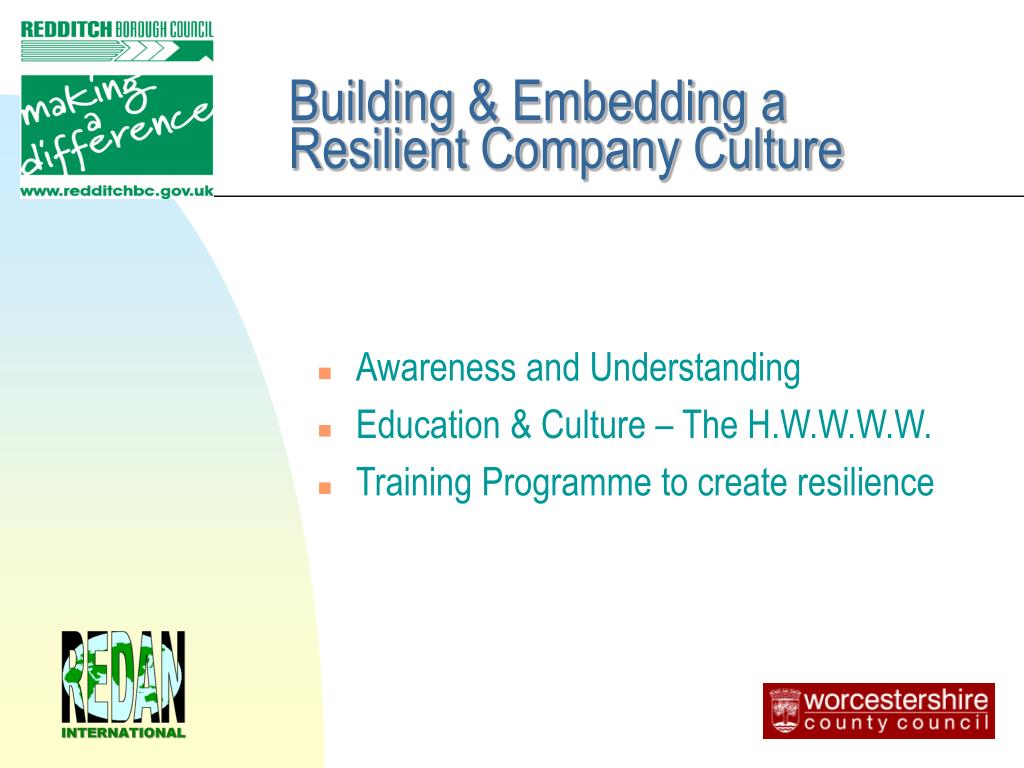 REDDITCH BOROUGH COUNCIL

making a difference

www.redditchbc.gov.uk

Building & Embedding a Resilient Company Culture

- Awareness and Understanding
- Education & Culture – The H.W.W.W.W.
- Training Programme to create resilience

REDAN INTERNATIONAL

worcestershire county council